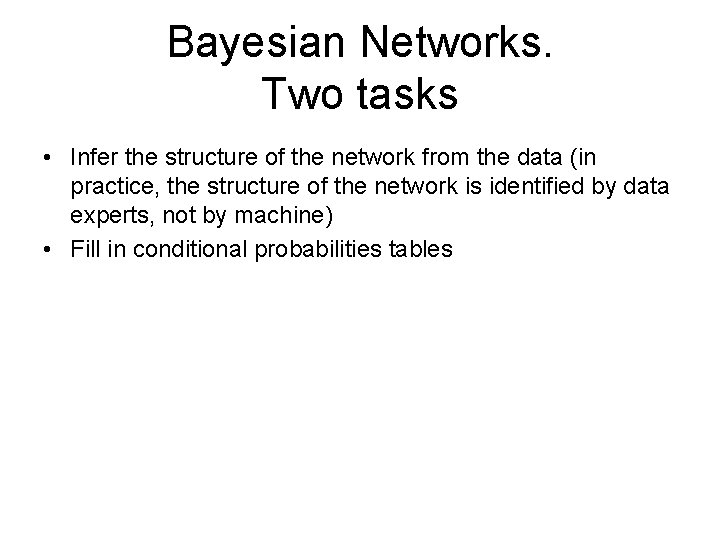 Bayesian Networks.
Two tasks

• Infer the structure of the network from the data (in practice, the structure of the network is identified by data experts, not by machine)
• Fill in conditional probabilities tables